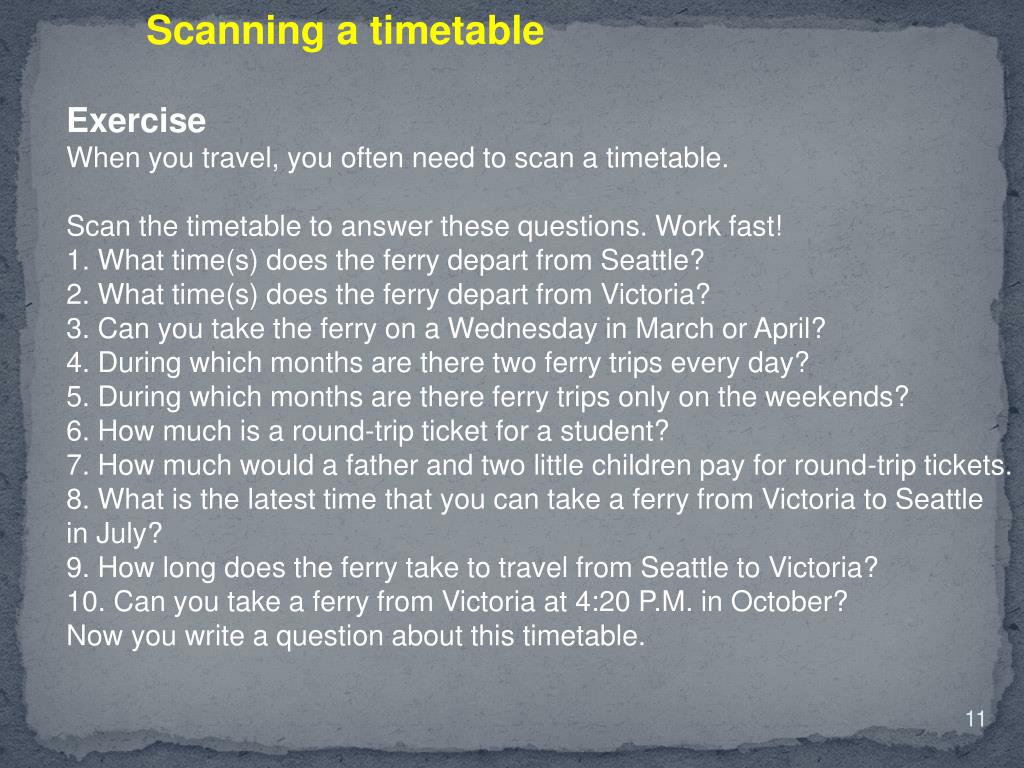 Scanning a timetable

Exercise
When you travel, you often need to scan a timetable.

Scan the timetable to answer these questions. Work fast!
1. What time(s) does the ferry depart from Seattle?
2. What time(s) does the ferry depart from Victoria?
3. Can you take the ferry on a Wednesday in March or April?
4. During which months are there two ferry trips every day?
5. During which months are there ferry trips only on the weekends?
6. How much is a round-trip ticket for a student?
7. How much would a father and two little children pay for round-trip tickets.
8. What is the latest time that you can take a ferry from Victoria to Seattle in July?
9. How long does the ferry take to travel from Seattle to Victoria?
10. Can you take a ferry from Victoria at 4:20 P.M. in October?
Now you write a question about this timetable.

11